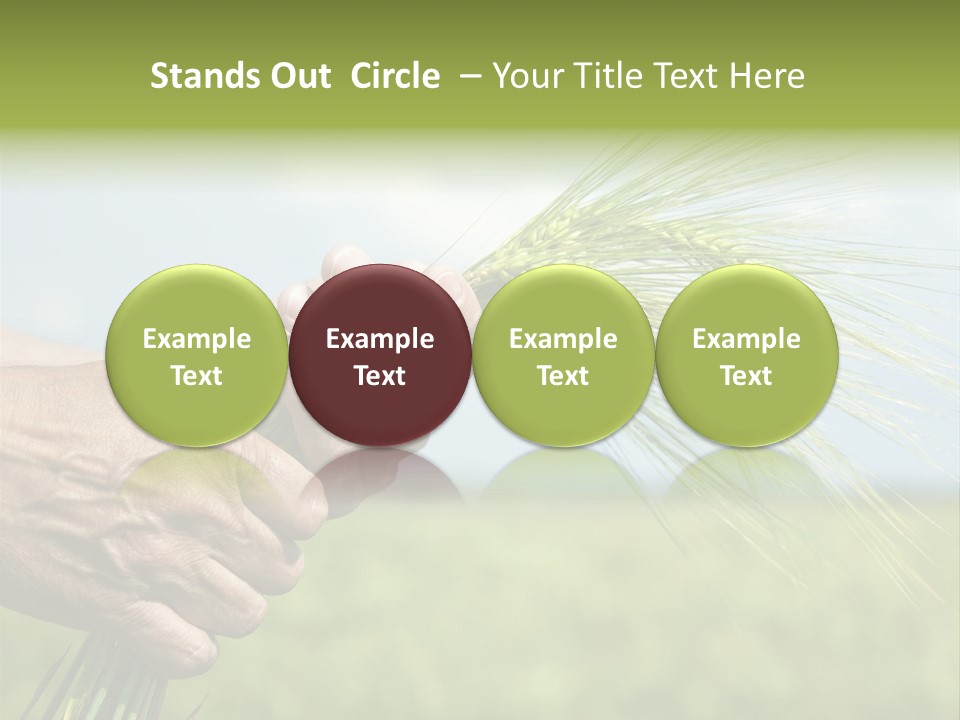 Stands Out Circle – Your Title Text Here

Example Text

Example Text

Example Text

Example Text